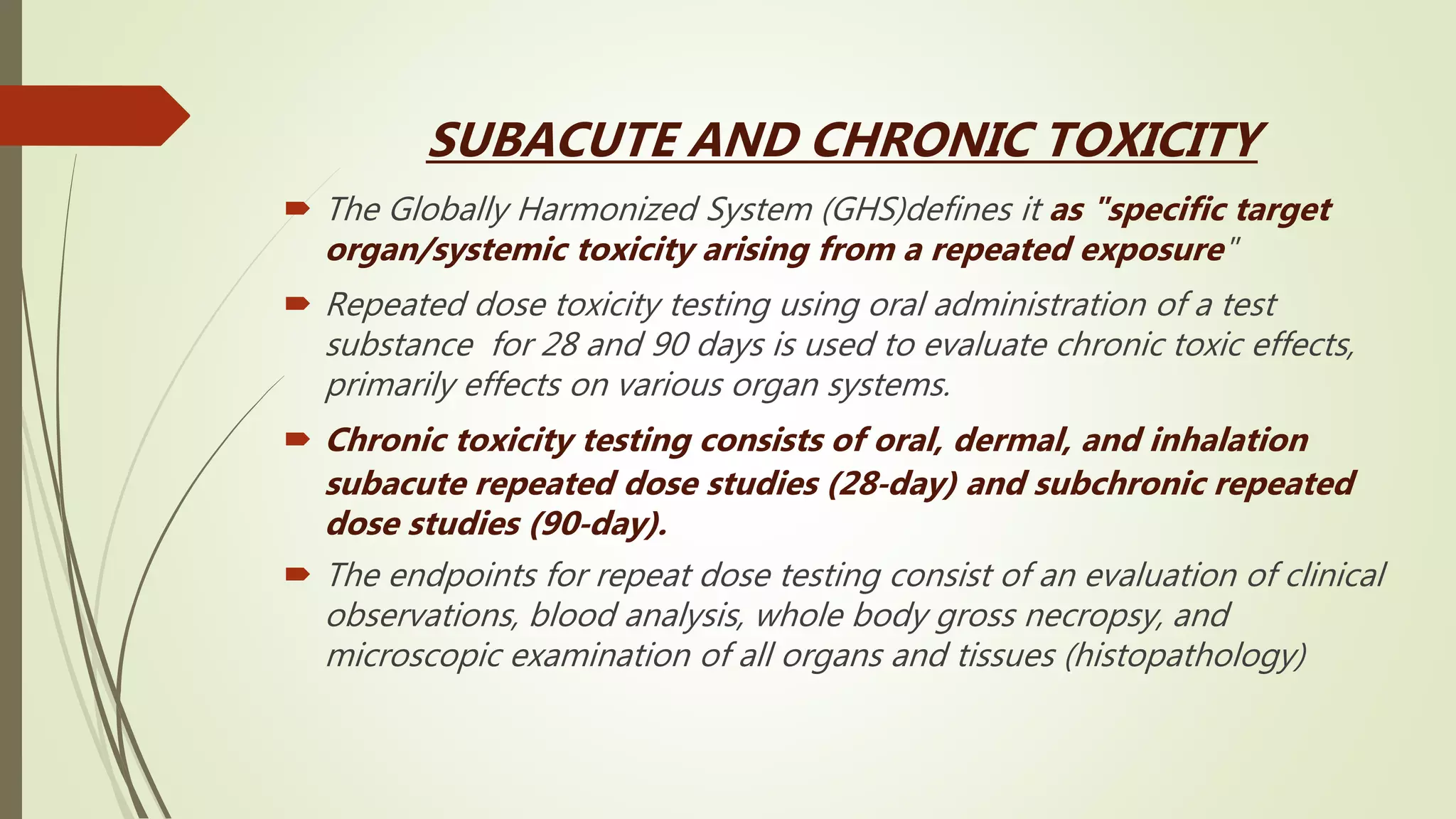 SUBACUTE AND CHRONIC TOXICITY

The Globally Harmonized System (GHS)defines it as "specific target organ/systemic toxicity arising from a repeated exposure"

Repeated dose toxicity testing using oral administration of a test substance for 28 and 90 days is used to evaluate chronic toxic effects, primarily effects on various organ systems.

Chronic toxicity testing consists of oral, dermal, and inhalation subacute repeated dose studies (28-day) and subchronic repeated dose studies (90-day).

The endpoints for repeat dose testing consist of an evaluation of clinical observations, blood analysis, whole body gross necropsy, and microscopic examination of all organs and tissues (histopathology)